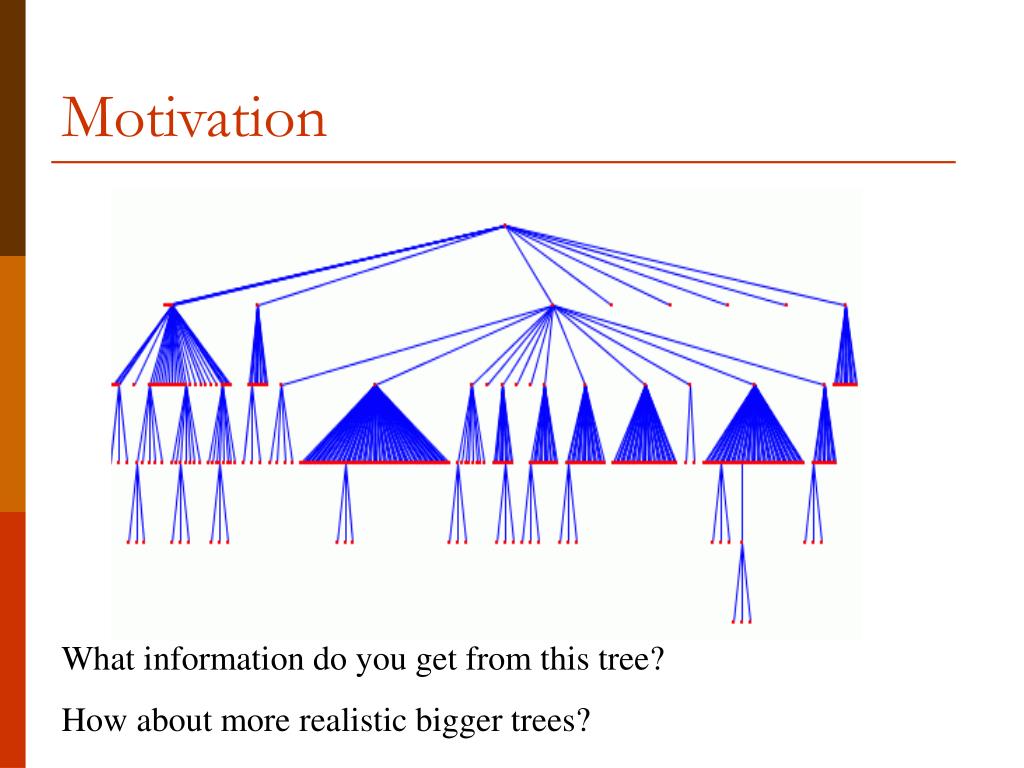 Motivation

What information do you get from this tree?

How about more realistic bigger trees?